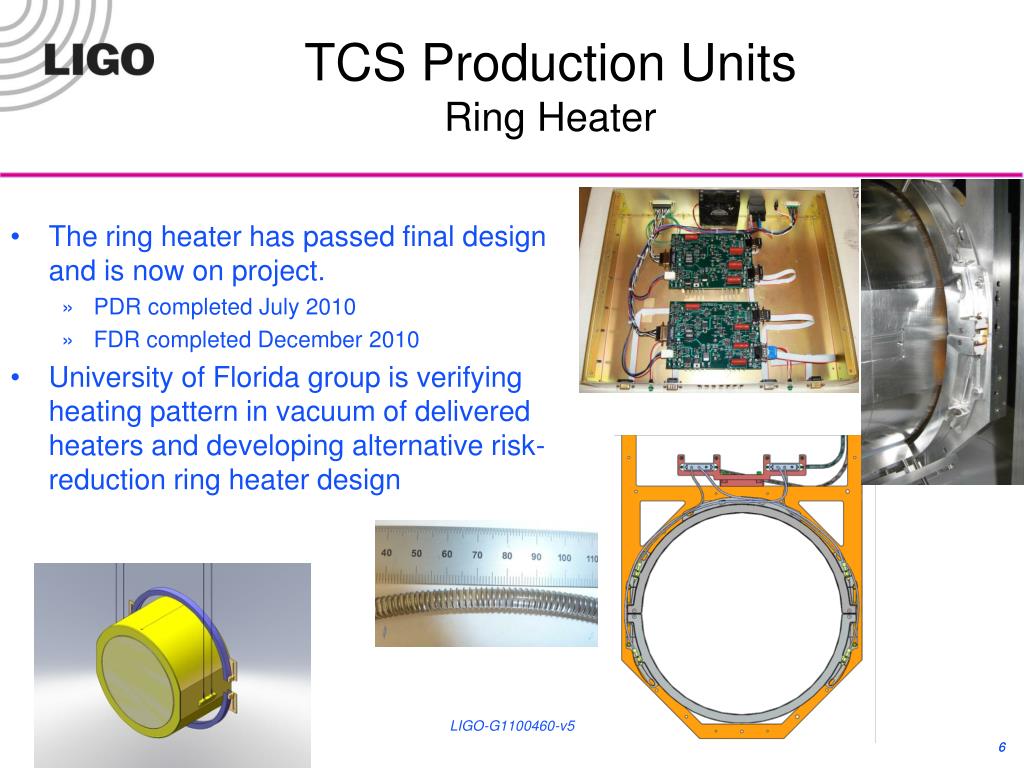 LIGO

TCS Production Units
Ring Heater

• The ring heater has passed final design and is now on project.
» PDR completed July 2010
» FDR completed December 2010
• University of Florida group is verifying heating pattern in vacuum of delivered heaters and developing alternative risk-reduction ring heater design

40 50 60 70 80 90 100 110

LIGO-G1100460-v5

6